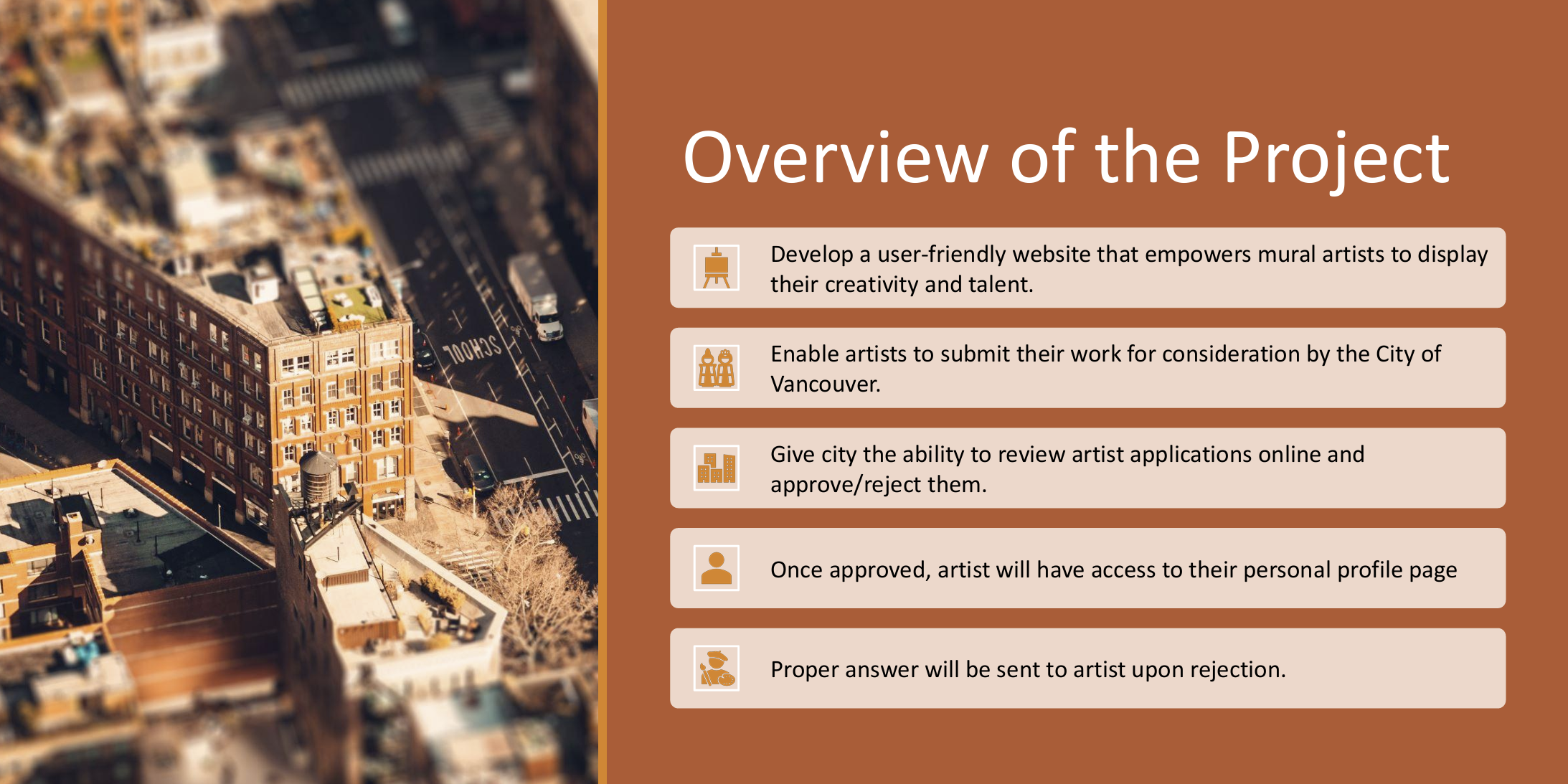 SCHOOL

Overview of the Project

Develop a user-friendly website that empowers mural artists to display their creativity and talent.

Enable artists to submit their work for consideration by the City of Vancouver.

Give city the ability to review artist applications online and approve/reject them.

Once approved, artist will have access to their personal profile page

Proper answer will be sent to artist upon rejection.